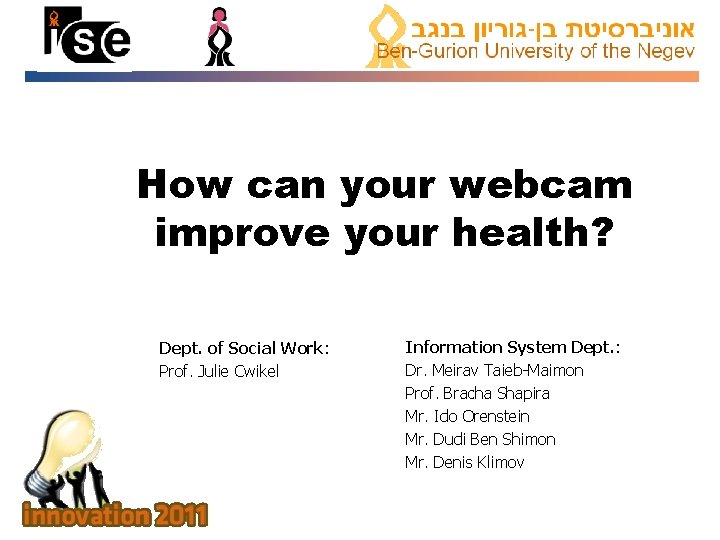 ise

אוניברסיטת בן-גוריון בנגב
Ben-Gurion University of the Negev

How can your webcam improve your health?

Dept. of Social Work:
Prof. Julie Cwikel

Information System Dept.:
Dr. Meirav Taieb-Maimon
Prof. Bracha Shapira
Mr. Ido Orenstein
Mr. Dudi Ben Shimon
Mr. Denis Klimov

innovation 2011